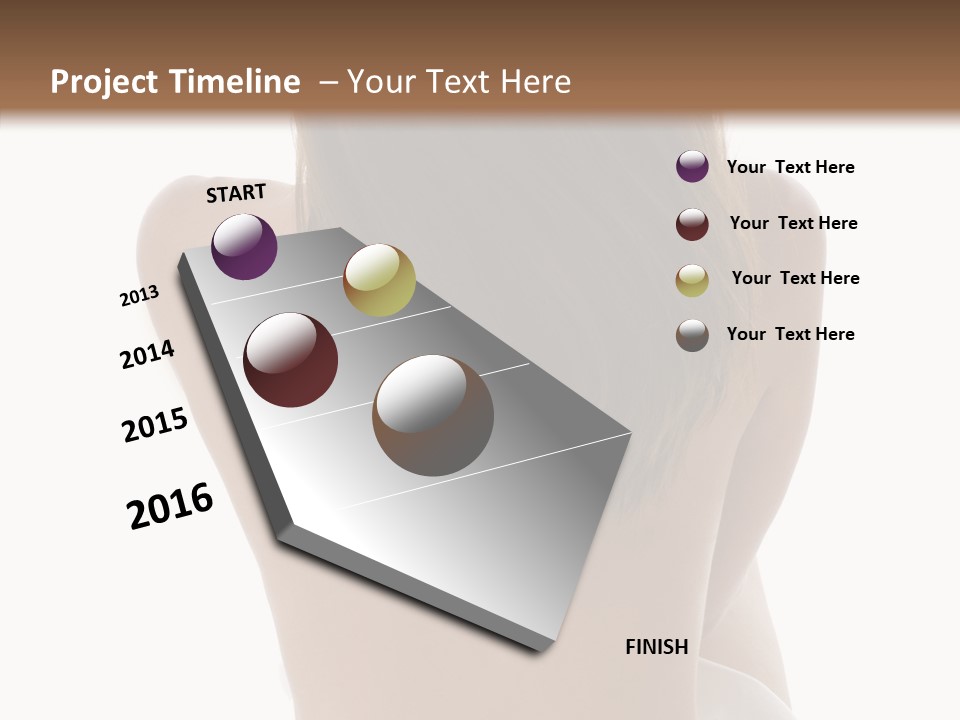 Project Timeline – Your Text Here

START

2013

2014

2015

2016

FINISH

Your Text Here

Your Text Here

Your Text Here

Your Text Here